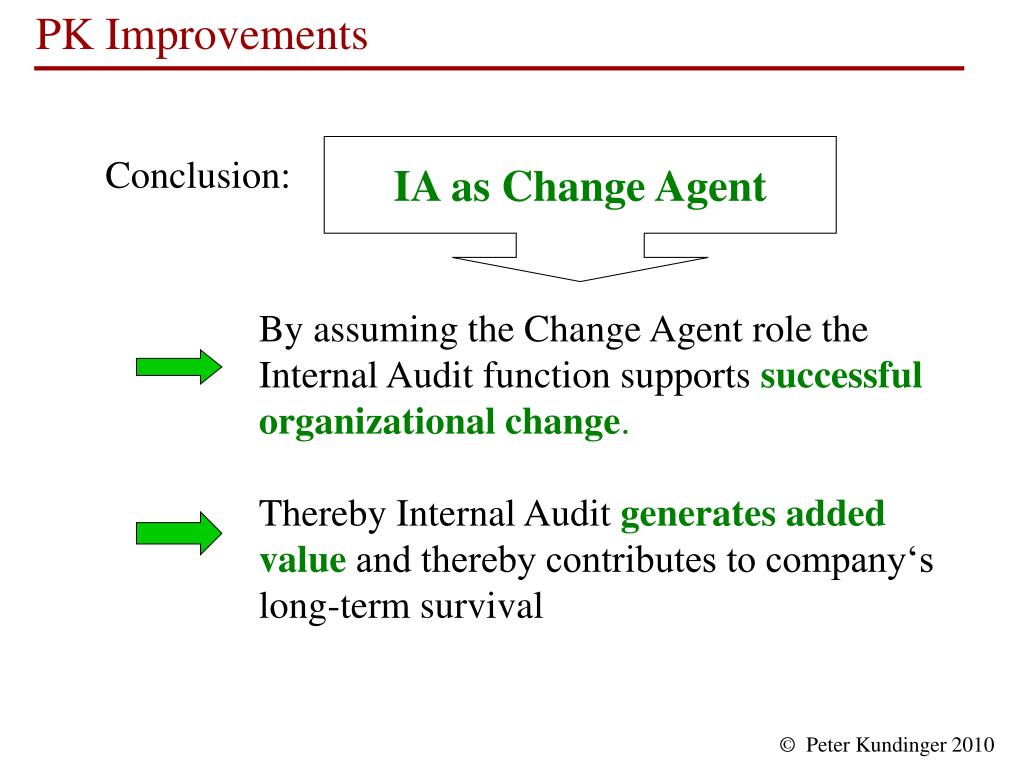 PK Improvements

Conclusion:

IA as Change Agent

By assuming the Change Agent role the Internal Audit function supports successful organizational change.

Thereby Internal Audit generates added value and thereby contributes to company‘s long-term survival

© Peter Kundinger 2010